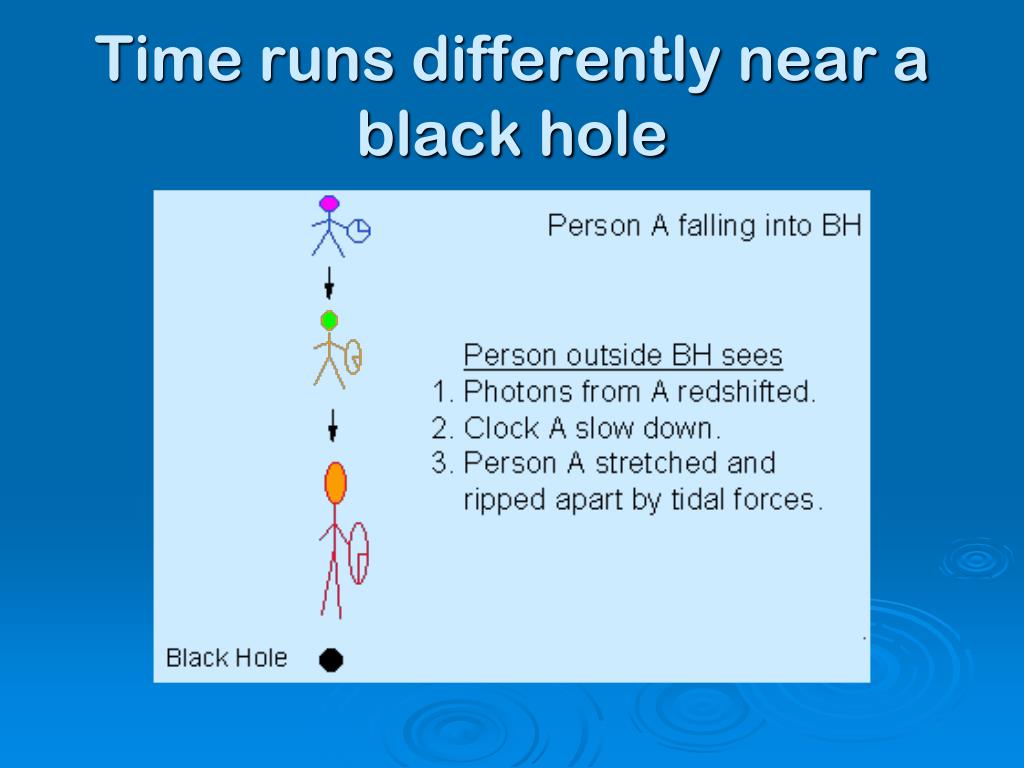 Time runs differently near a black hole

Person A falling into BH

Person outside BH sees
1. Photons from A redshifted.
2. Clock A slow down.
3. Person A stretched and ripped apart by tidal forces.

Black Hole